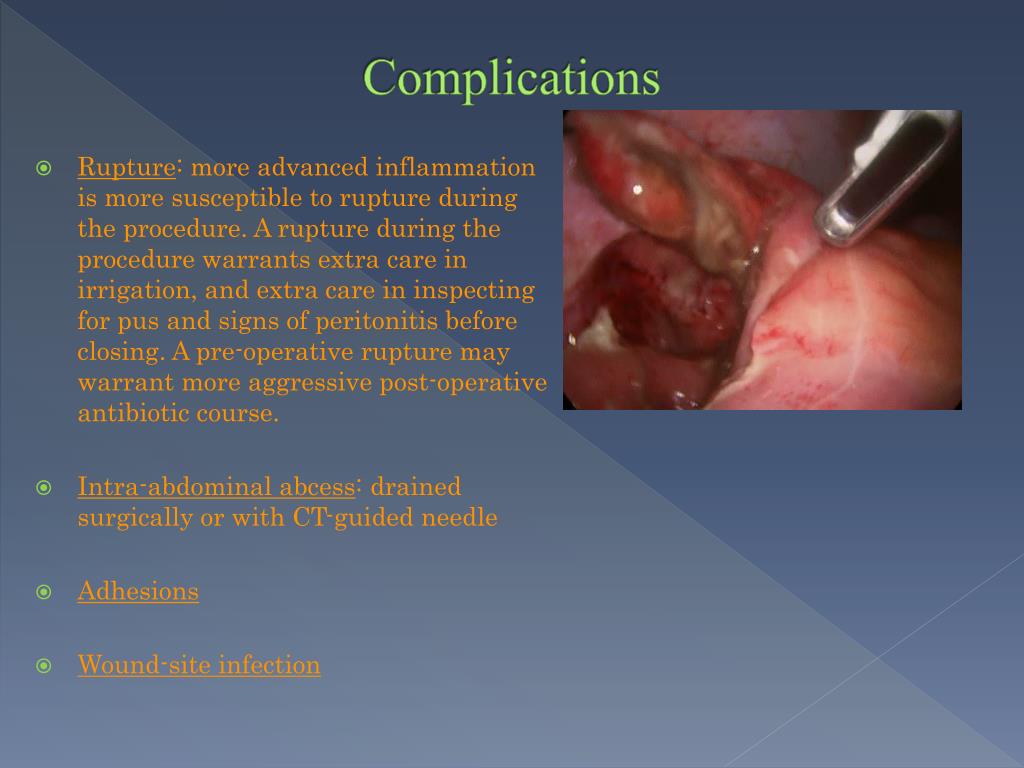 Complications

Rupture: more advanced inflammation is more susceptible to rupture during the procedure. A rupture during the procedure warrants extra care in irrigation, and extra care in inspecting for pus and signs of peritonitis before closing. A pre-operative rupture may warrant more aggressive post-operative antibiotic course.

Intra-abdominal abcess: drained surgically or with CT-guided needle

Adhesions

Wound-site infection